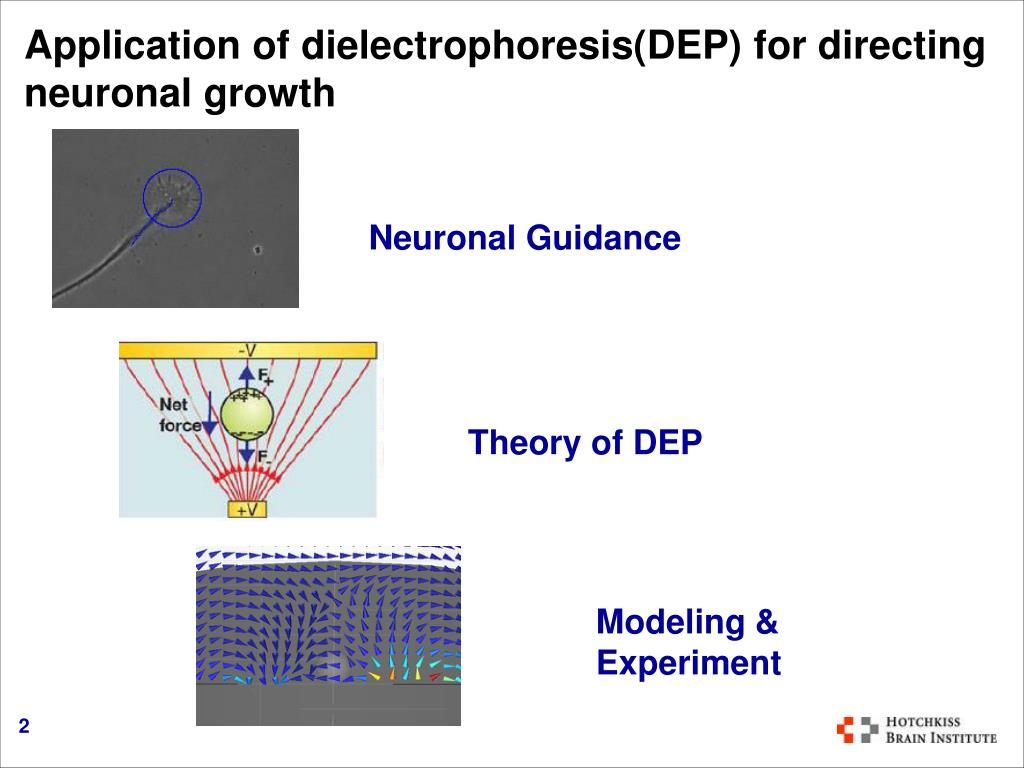 Application of dielectrophoresis(DEP) for directing neuronal growth

Neuronal Guidance

-V

$F_+$

Net force

$F_-$

+V

Theory of DEP

Modeling & Experiment

2

HOTCHKISS BRAIN INSTITUTE